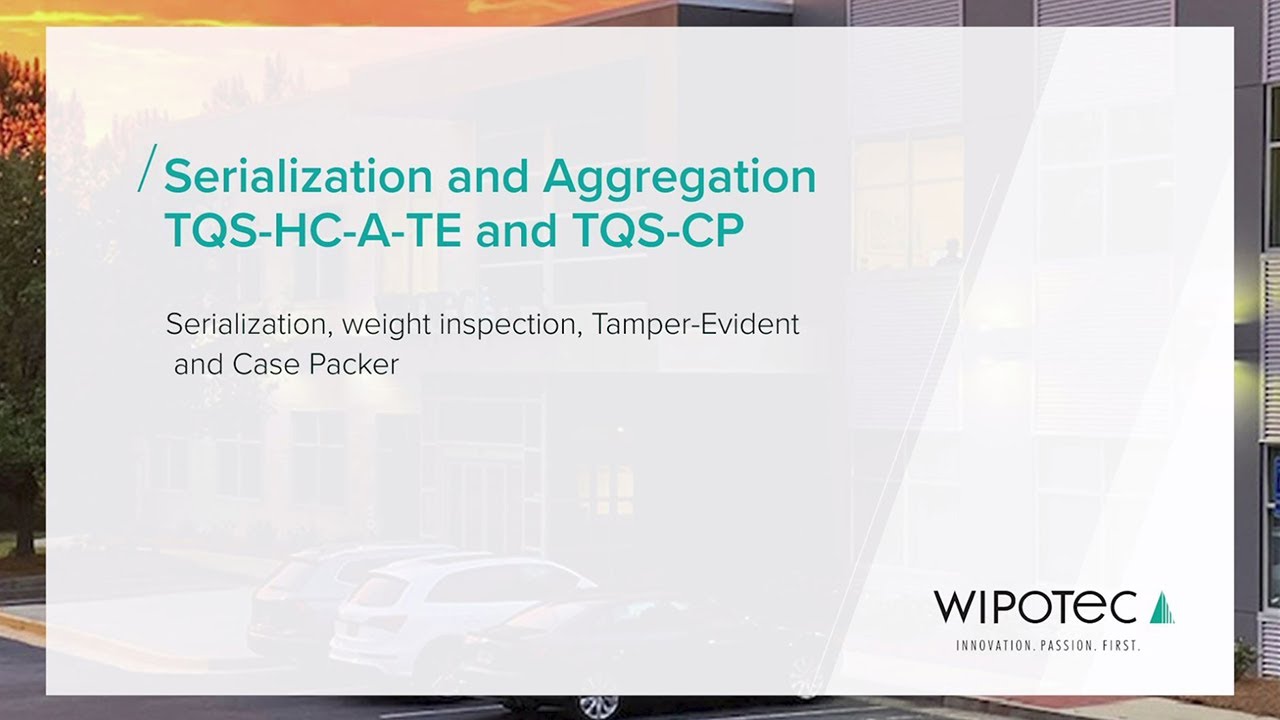 Serialization and Aggregation TQS-HC-A-TE and TQS-CP

Serialization, weight inspection, Tamper-Evident and Case Packer

WIPOTEC
INNOVATION. PASSION. FIRST.